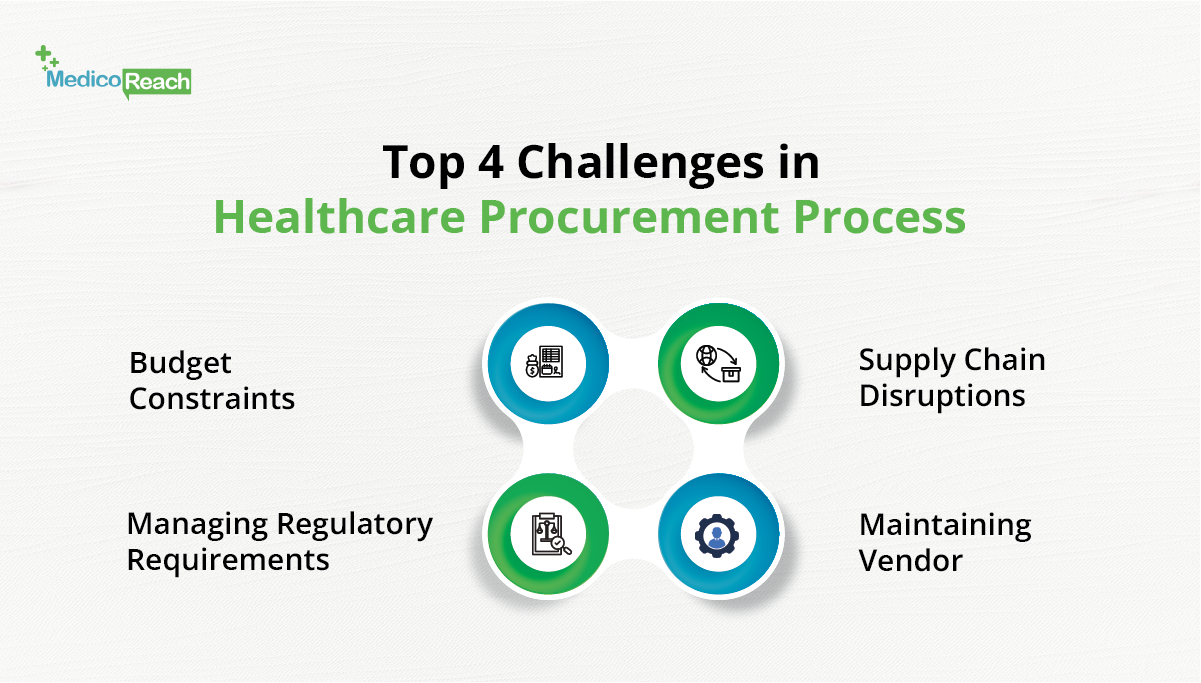 MedicoReach

Top 4 Challenges in
Healthcare Procurement Process

Budget Constraints

Supply Chain Disruptions

Managing Regulatory Requirements

Maintaining Vendor